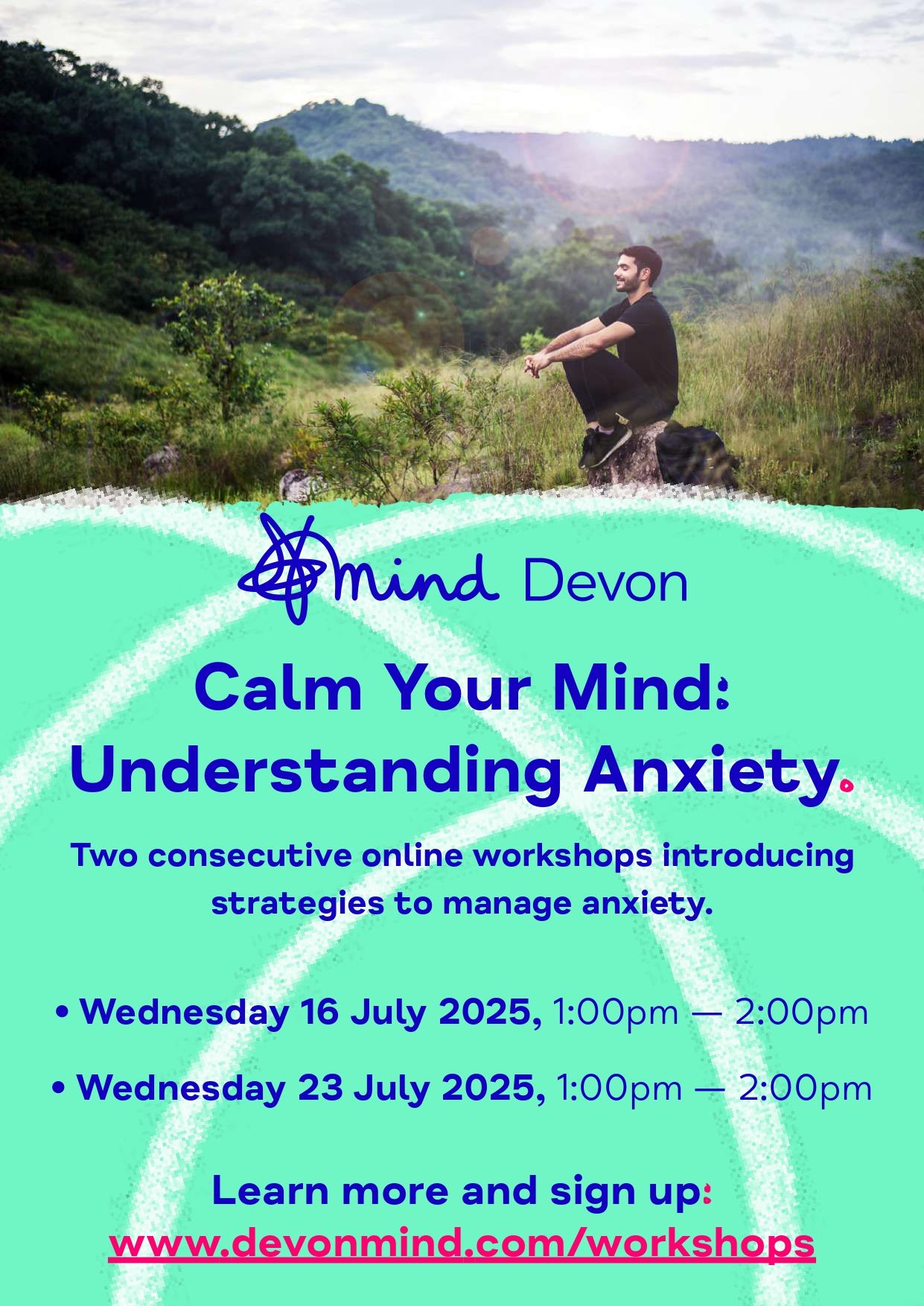 mind Devon

Calm Your Mind: Understanding Anxiety.

Two consecutive online workshops introducing strategies to manage anxiety.

• Wednesday 16 July 2025, 1:00pm — 2:00pm

• Wednesday 23 July 2025, 1:00pm — 2:00pm

Learn more and sign up:
www.devonmind.com/workshops